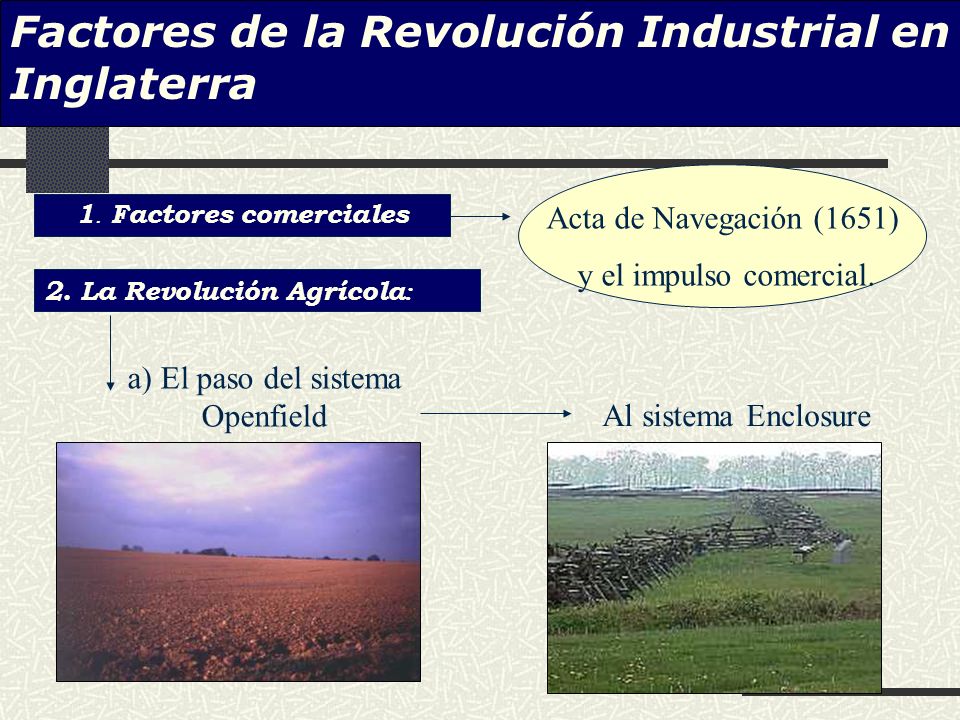 Factores de la Revolución Industrial en Inglaterra

1. Factores comerciales

Acta de Navegación (1651) y el impulso comercial.

2. La Revolución Agrícola:

a) El paso del sistema Openfield

Al sistema Enclosure